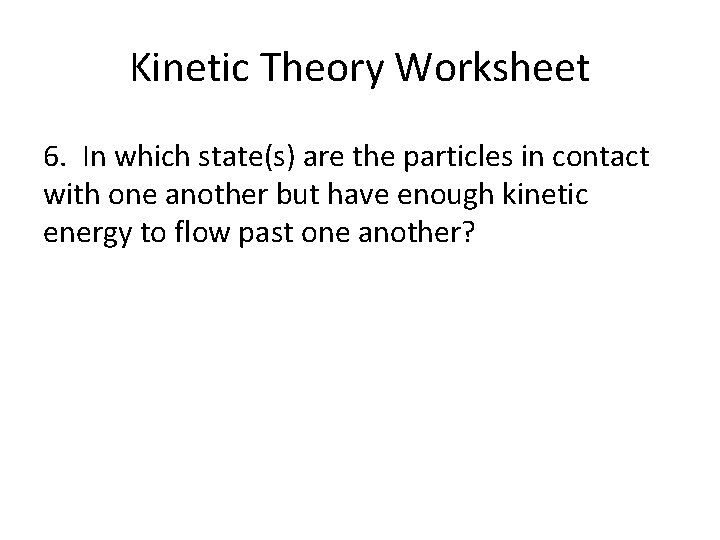 Kinetic Theory Worksheet

6. In which state(s) are the particles in contact with one another but have enough kinetic energy to flow past one another?